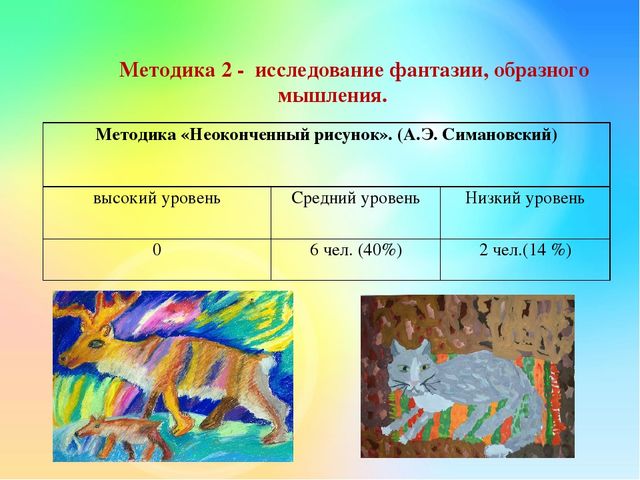 Методика 2 - исследование фантазии, образного мышления.

| Методика «Неоконченный рисунок». (А.Э. Симановский) | | |
|---|---|---|
| высокий уровень | Средний уровень | Низкий уровень |
| 0 | 6 чел. (40%) | 2 чел.(14 %) |